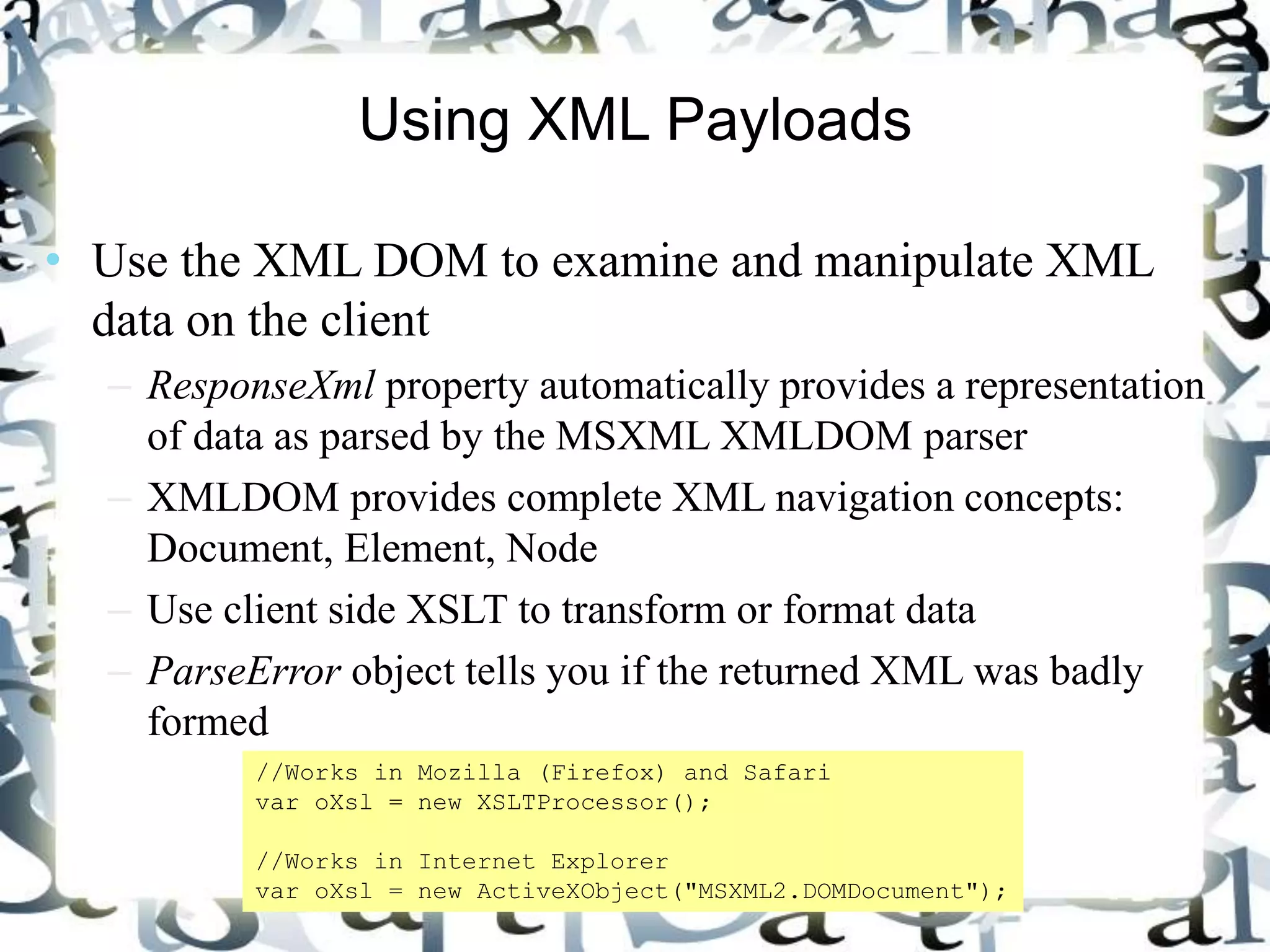 Using XML Payloads

• Use the XML DOM to examine and manipulate XML data on the client

– ResponseXml property automatically provides a representation of data as parsed by the MSXML XMLDOM parser

– XMLDOM provides complete XML navigation concepts: Document, Element, Node

– Use client side XSLT to transform or format data

– ParseError object tells you if the returned XML was badly formed

//Works in Mozilla (Firefox) and Safari
var oXsl = new XSLTProcessor();

//Works in Internet Explorer
var oXsl = new ActiveXObject("MSXML2.DOMDocument");